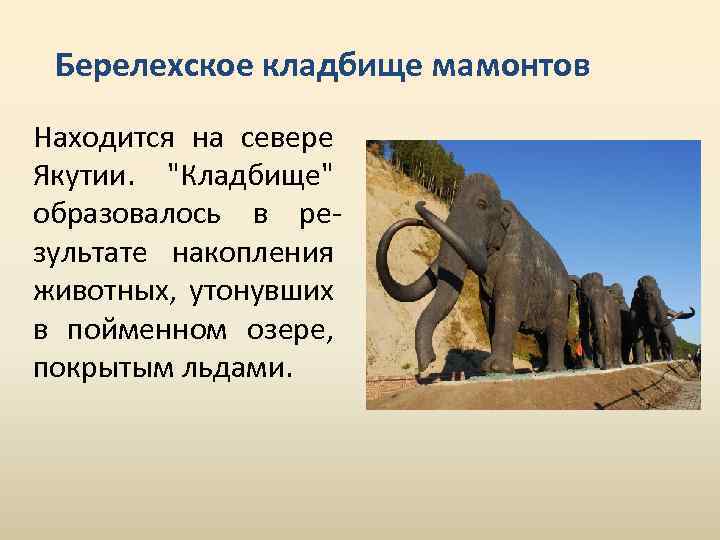 Берелехское кладбище мамонтов

Находится на севере Якутии. "Кладбище" образовалось в результате накопления животных, утонувших в пойменном озере, покрытым льдами.